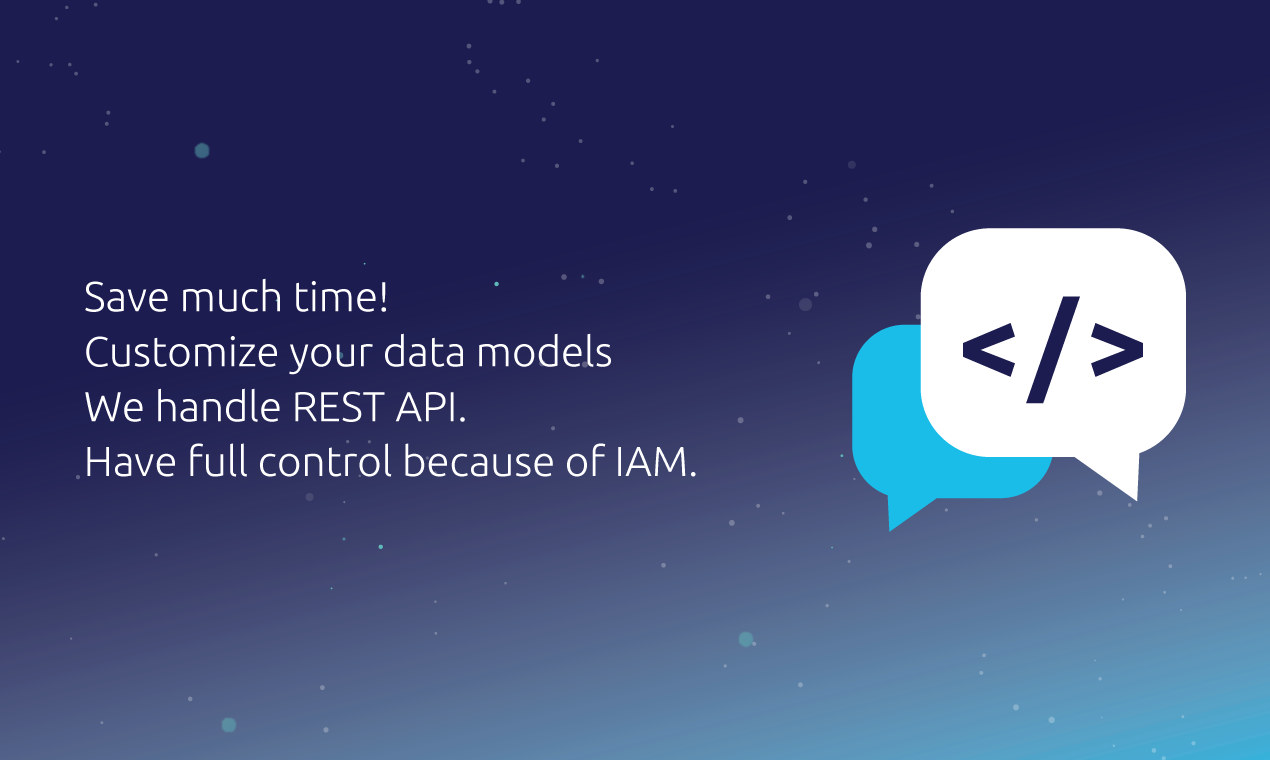 Save much time!
Customize your data models
We handle REST API.
Have full control because of IAM.

</>